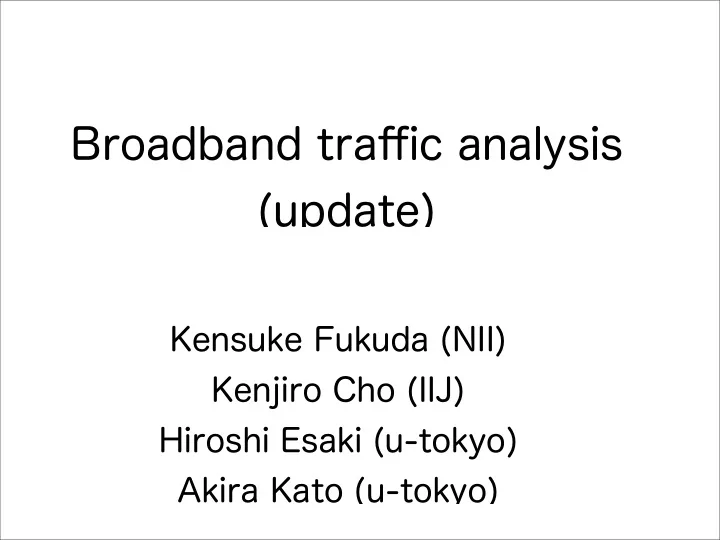 Broadband traffic analysis (update)

Kensuke Fukuda (NII)
Kenjiro Cho (IIJ)
Hiroshi Esaki (u-tokyo)
Akira Kato (u-tokyo)